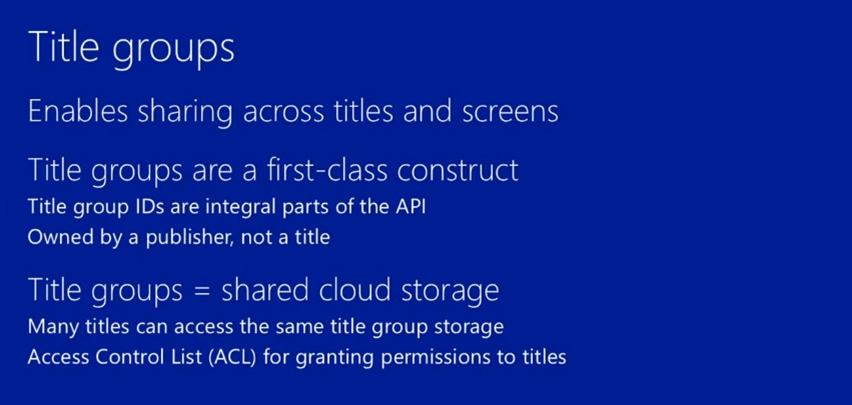 Title groups

Enables sharing across titles and screens

Title groups are a first-class construct

Title group IDs are integral parts of the API

Owned by a publisher, not a title

Title groups = shared cloud storage

Many titles can access the same title group storage

Access Control List (ACL) for granting permissions to titles